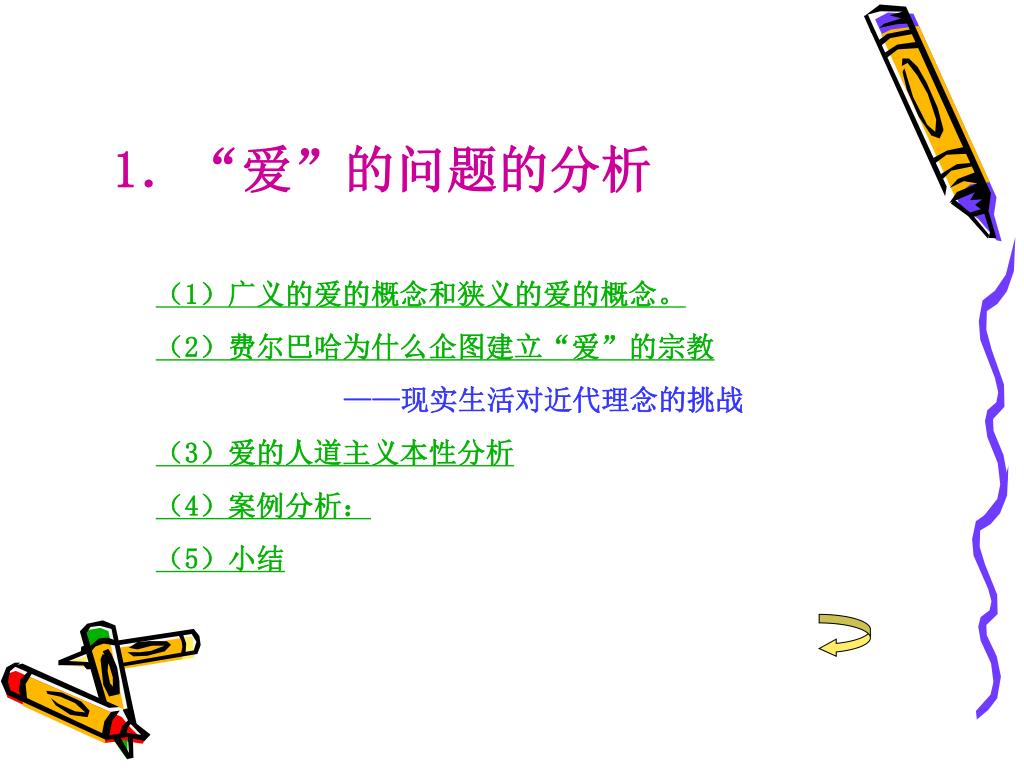 1. “爱”的问题的分析

（1）广义的爱的概念和狭义的爱的概念。

（2）费尔巴哈为什么企图建立“爱”的宗教

——现实生活对近代理念的挑战

（3）爱的人道主义本性分析

（4）案例分析：

（5）小结